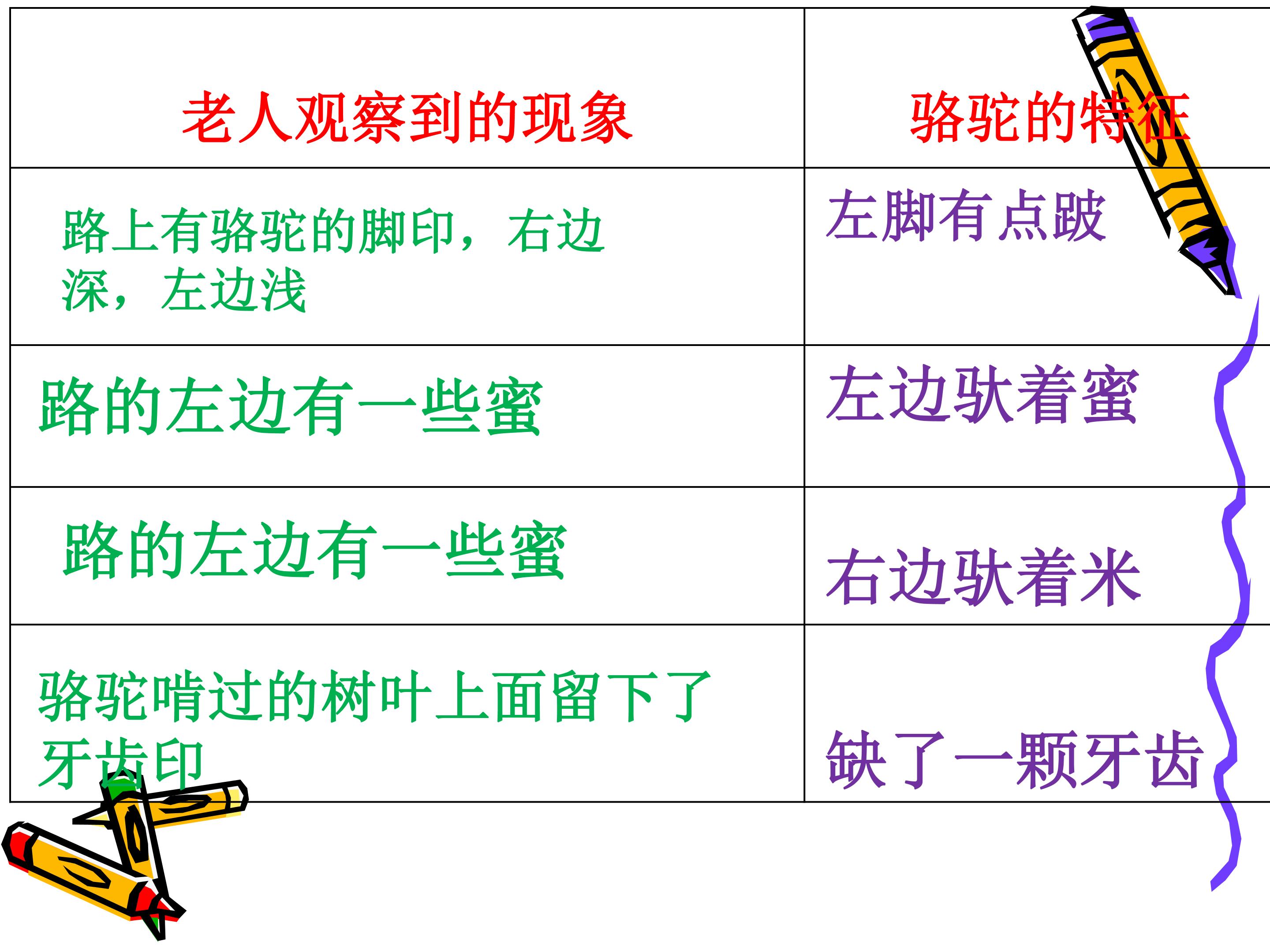 | 老人观察到的现象 | 骆驼的特征 |
|---|---|
| 路上有骆驼的脚印，右边深，左边浅 | 左脚有点跛 |
| 路的左边有一些蜜 | 左边驮着蜜 |
| 路的左边有一些蜜 | 右边驮着米 |
| 骆驼啃过的树叶上面留下了牙齿印 | 缺了一颗牙齿 |